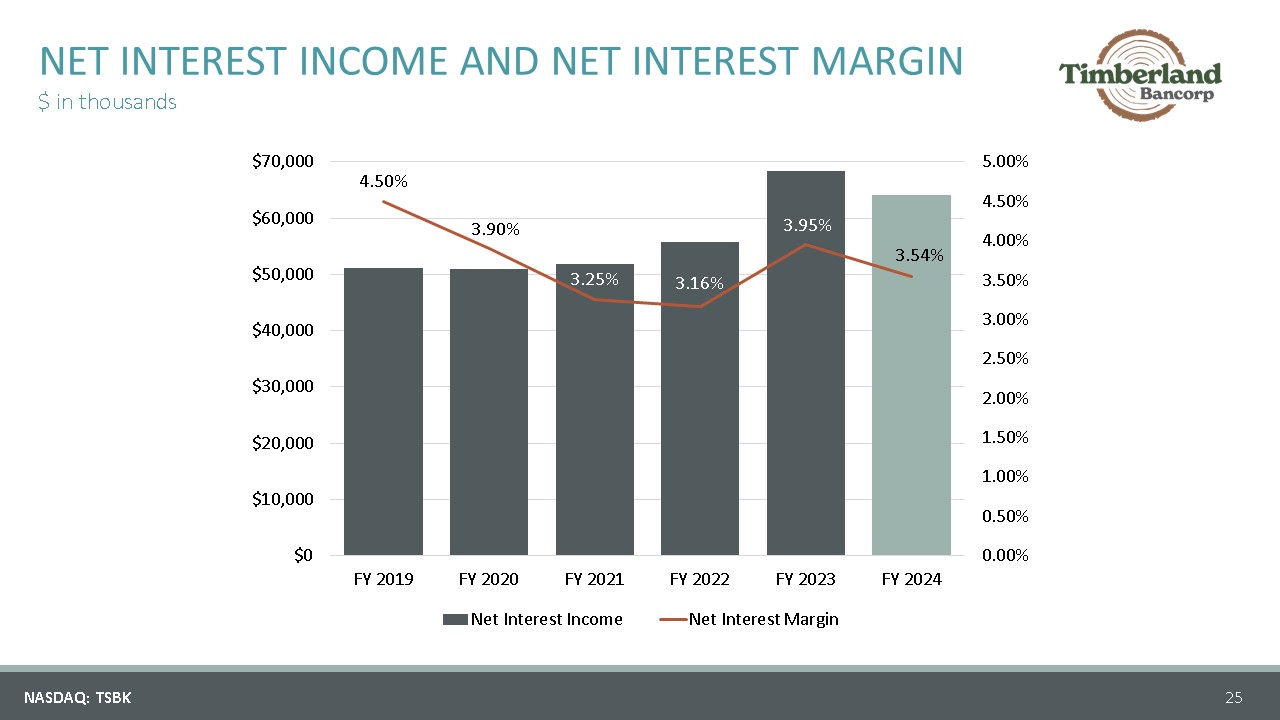 NET INTEREST INCOME AND NET INTEREST MARGIN
$ in thousands

Timberland Bancorp

$70,000
$60,000
$50,000
$40,000
$30,000
$20,000
$10,000
$0

5.00%
4.50%
4.00%
3.50%
3.00%
2.50%
2.00%
1.50%
1.00%
0.50%
0.00%

4.50%
3.90%
3.25%
3.16%
3.95%
3.54%

FY 2019 FY 2020 FY 2021 FY 2022 FY 2023 FY 2024

Net Interest Income Net Interest Margin

NASDAQ: TSBK

25